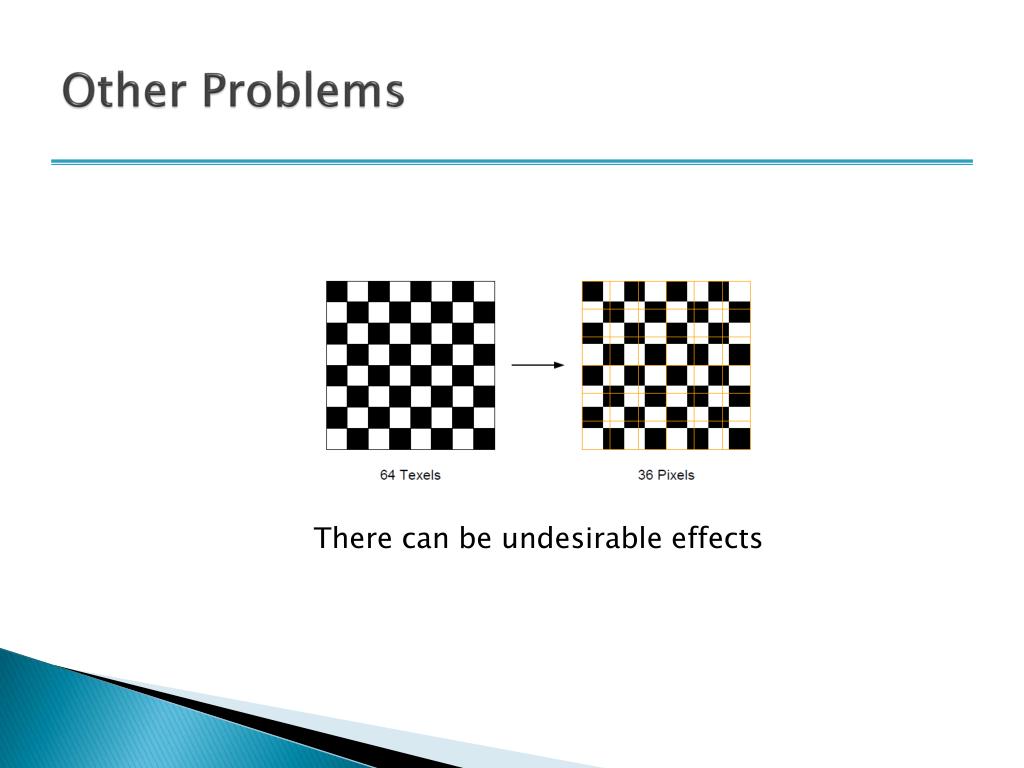 Other Problems

64 Texels

36 Pixels

There can be undesirable effects